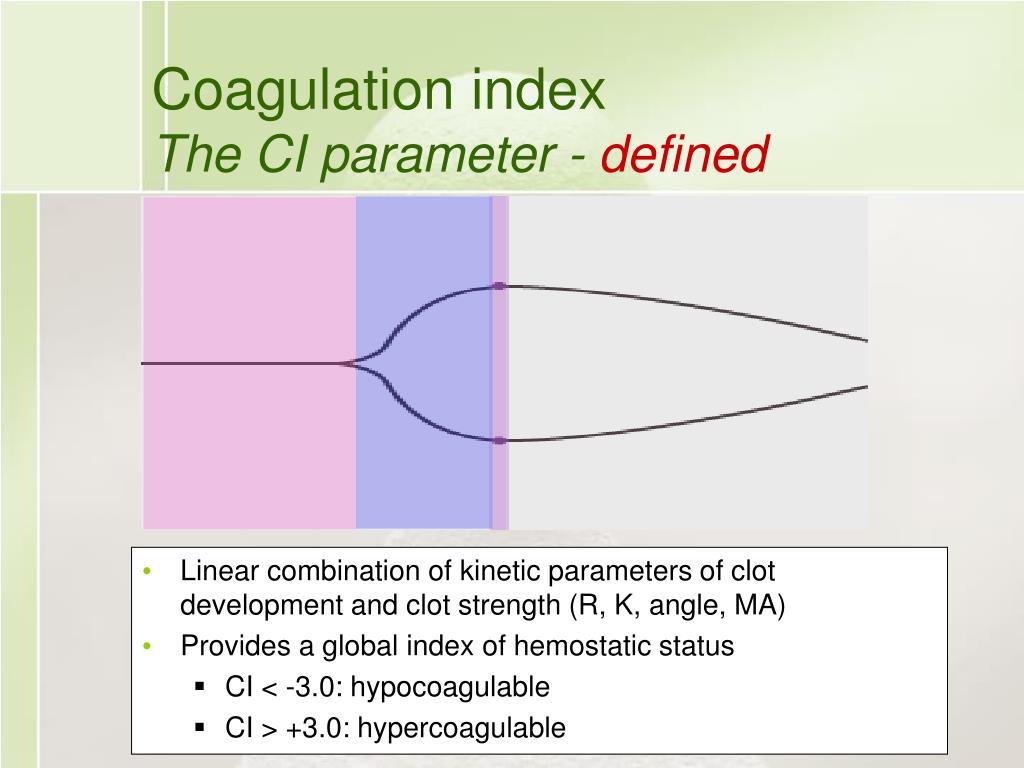 Coagulation index
The CI parameter - defined

• Linear combination of kinetic parameters of clot development and clot strength (R, K, angle, MA)
• Provides a global index of hemostatic status
  ▪ CI < -3.0: hypocoagulable
  ▪ CI > +3.0: hypercoagulable